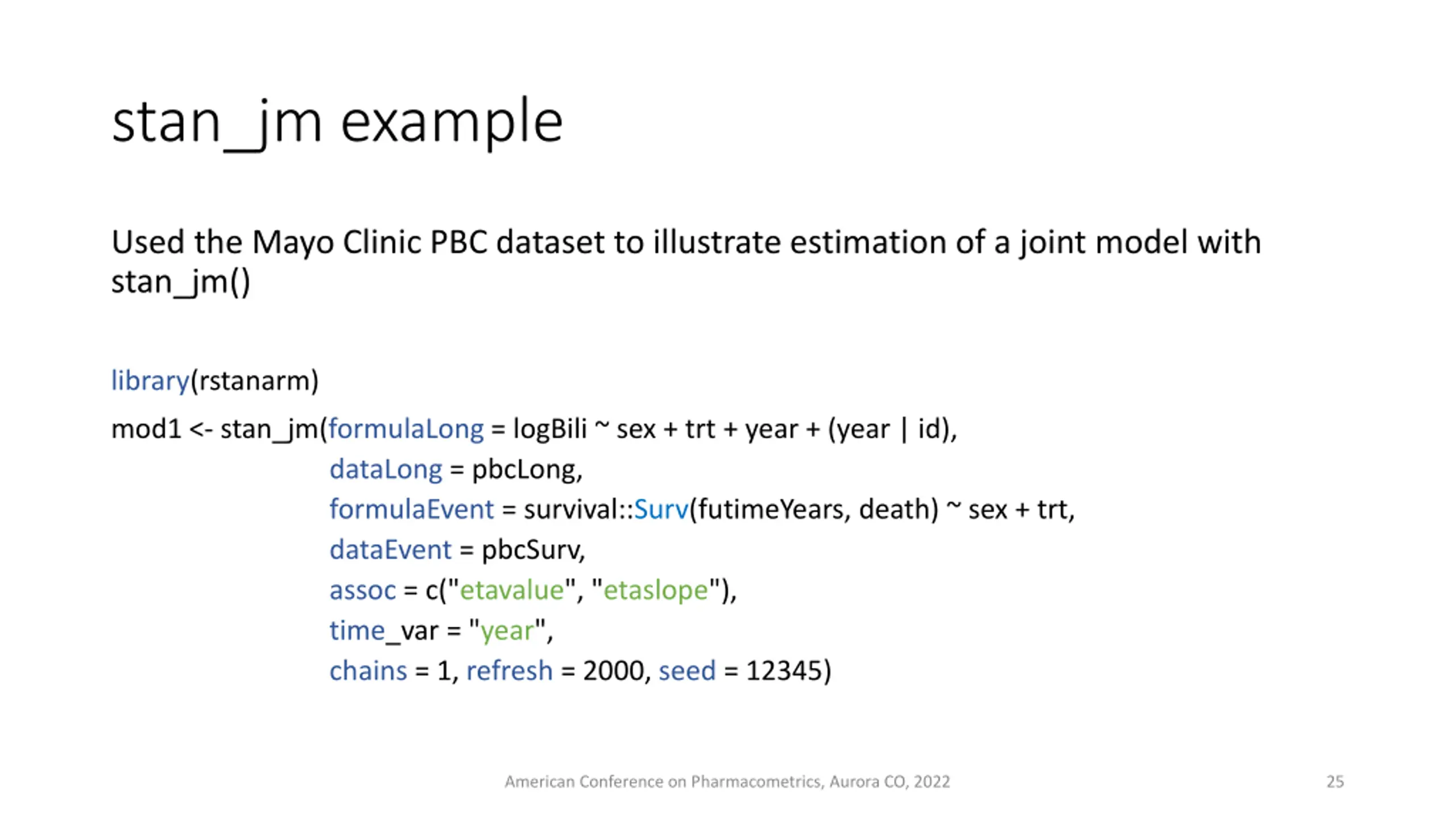 stan_jm example

Used the Mayo Clinic PBC dataset to illustrate estimation of a joint model with stan_jm()

library(rstanarm)

mod1 <- stan_jm(formulaLong = logBili ~ sex + trt + year + (year | id),
dataLong = pbcLong,
formulaEvent = survival::Surv(futimeYears, death) ~ sex + trt,
dataEvent = pbcSurv,
assoc = c("etavalue", "etaslope"),
time_var = "year",
chains = 1, refresh = 2000, seed = 12345)

American Conference on Pharmacometrics, Aurora CO, 2022

25